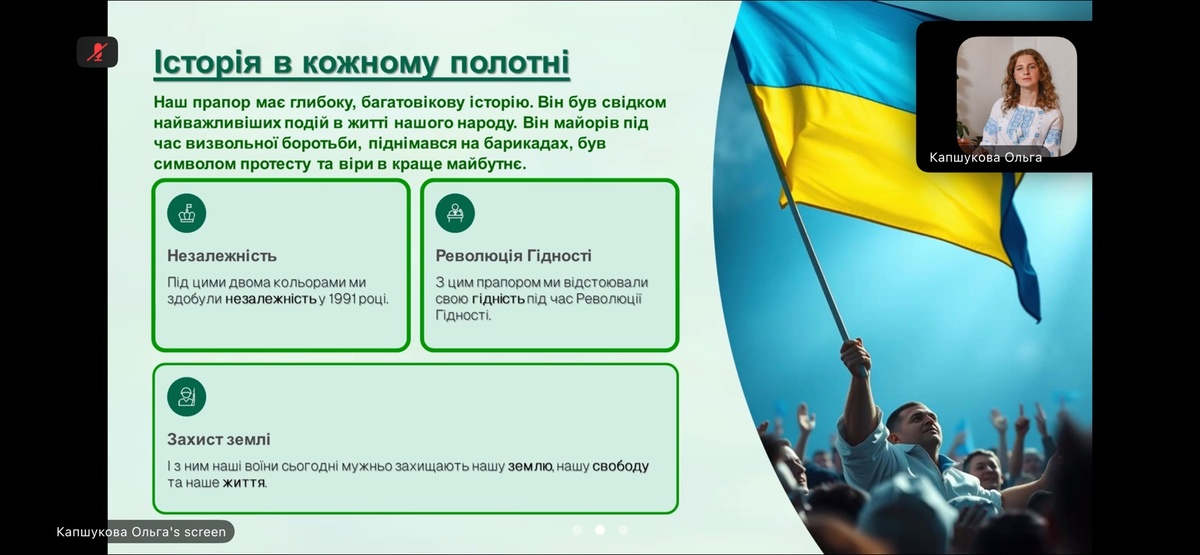 Історія в кожному полотні

Наш прапор має глибоку, багатовікову історію. Він був свідком найважливіших подій в житті нашого народу. Він майорів під час визвольної боротьби, піднімався на барикадах, був символом протесту та віри в краще майбутнє.

Незалежність

Під цими двома кольорами ми здобули незалежність у 1991 році.

Революція Гідності

З цим прапором ми відстоювали свою гідність під час Революції Гідності.

Захист землі

І з ним наші воїни сьогодні мужньо захищають нашу землю, нашу свободу та наше життя.

Капшукова Ольга

Капшукова Ольга's screen